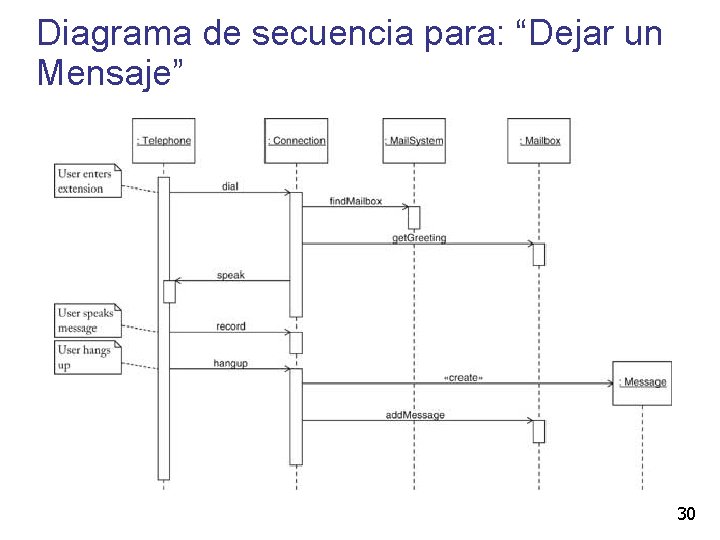 Diagrama de secuencia para: “Dejar un Mensaje”

: Telephone

: Connection

: MailSystem

: Mailbox

User enters extension

dial

findMailbox

getGreeting

speak

User speaks message

record

User hangs up

hangup

«create»

: Message

addMessage

30